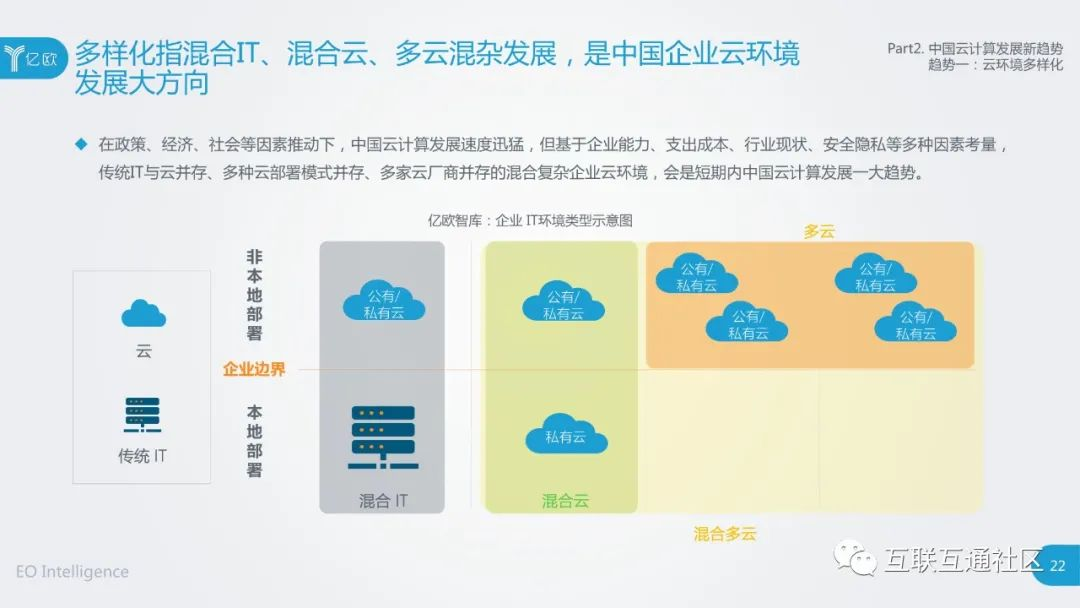 亿欧

多样化指混合IT、混合云、多云混杂发展，是中国企业云环境发展大方向

Part2. 中国云计算发展新趋势
趋势一：云环境多样化

◆ 在政策、经济、社会等因素推动下，中国云计算发展速度迅猛，但基于企业能力、支出成本、行业现状、安全隐私等多种因素考量，传统IT与云并存、多种云部署模式并存、多家云厂商并存的混合复杂企业云环境，会是短期内中国云计算发展一大趋势。

亿欧智库：企业 IT环境类型示意图

云

传统 IT

非本地部署

企业边界

本地部署

公有/私有云

混合 IT

公有/私有云

私有云

混合云

多云

公有/私有云

公有/私有云

公有/私有云

公有/私有云

混合多云

EO Intelligence

互联互通社区

22